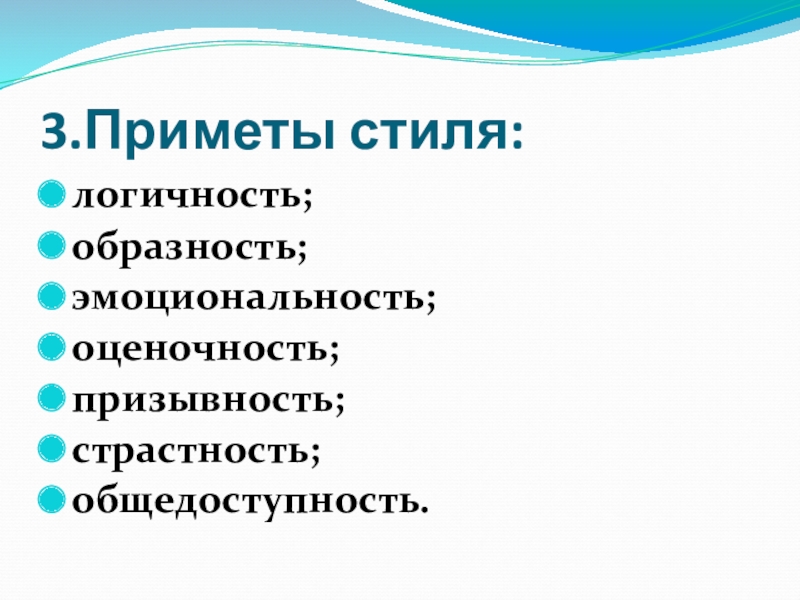 3.Приметы стиля:

логичность;
образность;
эмоциональность;
оценочность;
призывность;
страстность;
общедоступность.